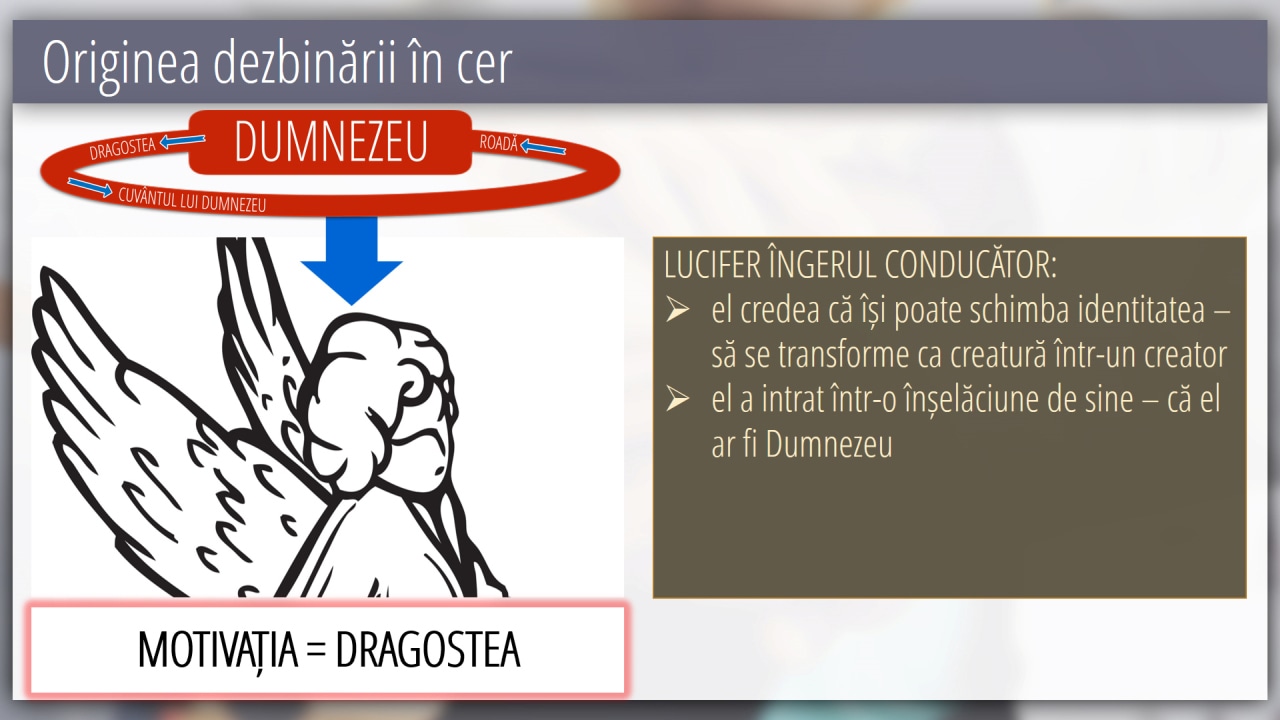 Originea dezbinării în cer

DRAGOSTEA
DUMNEZEU
ROADĂ
CUVÂNTUL LUI DUMNEZEU

MOTIVAȚIA = DRAGOSTEA

LUCIFER ÎNGERUL CONDUCĂTOR:
➢ el credea că își poate schimba identitatea – să se transforme ca creatură într-un creator
➢ el a intrat într-o înșelăciune de sine – că el ar fi Dumnezeu